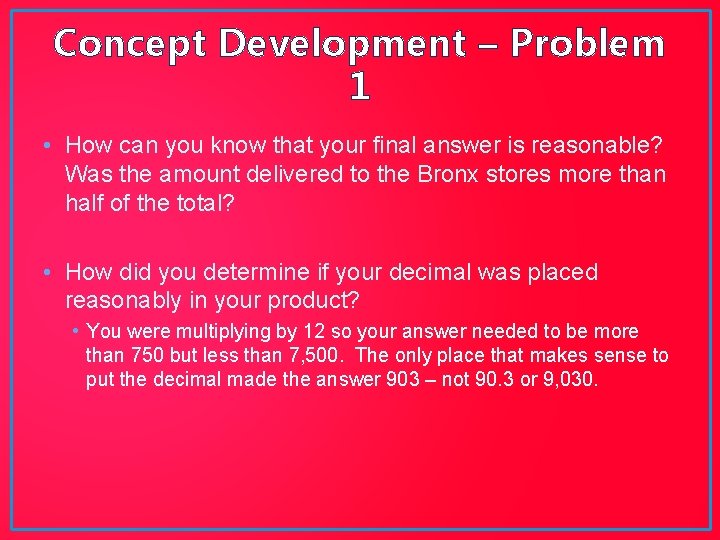 Concept Development – Problem 1

• How can you know that your final answer is reasonable? Was the amount delivered to the Bronx stores more than half of the total?

• How did you determine if your decimal was placed reasonably in your product?
  • You were multiplying by 12 so your answer needed to be more than 750 but less than 7,500. The only place that makes sense to put the decimal made the answer 903 – not 90.3 or 9,030.